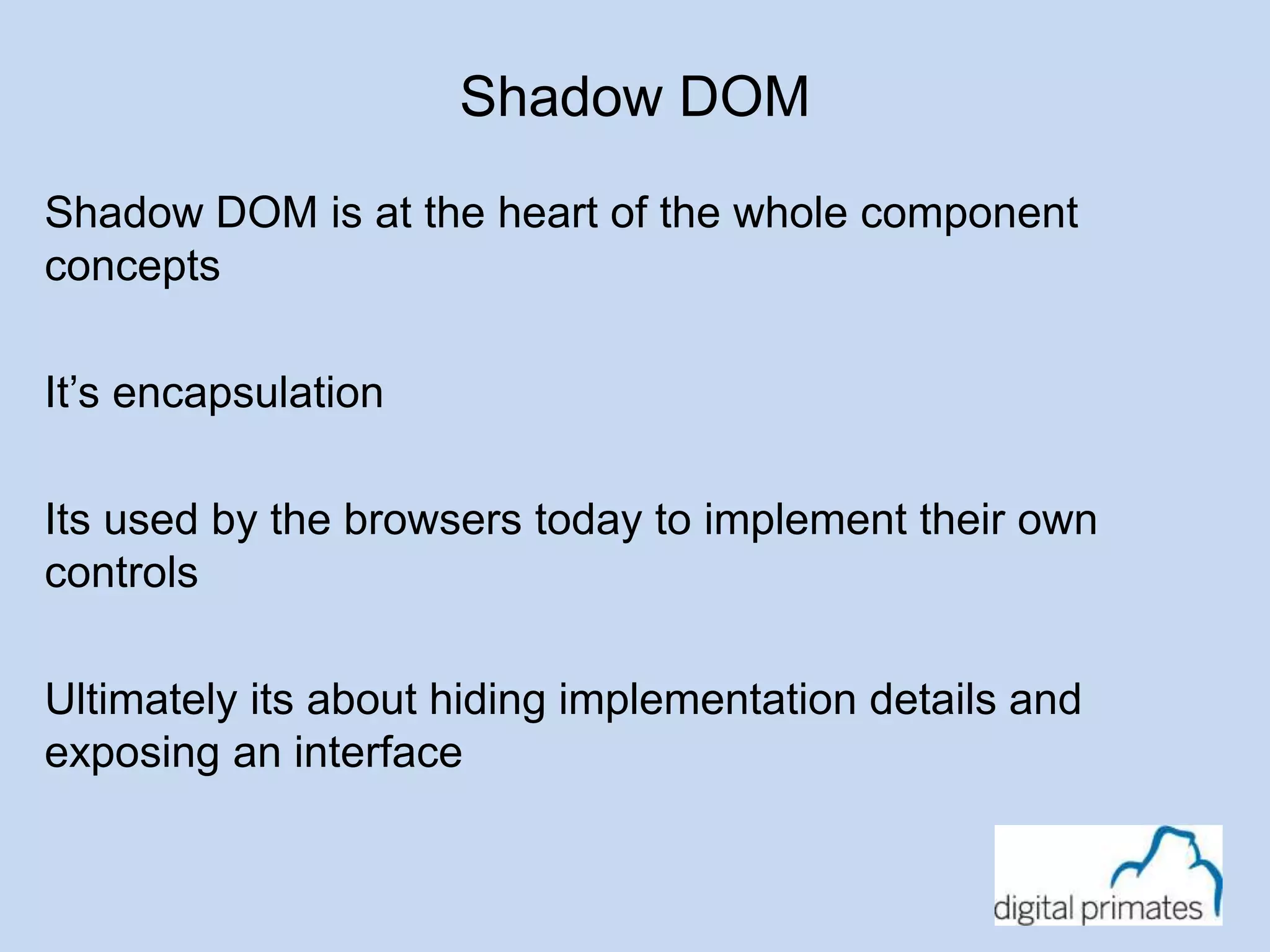 Shadow DOM

Shadow DOM is at the heart of the whole component concepts

It’s encapsulation

Its used by the browsers today to implement their own controls

Ultimately its about hiding implementation details and exposing an interface

digital primates